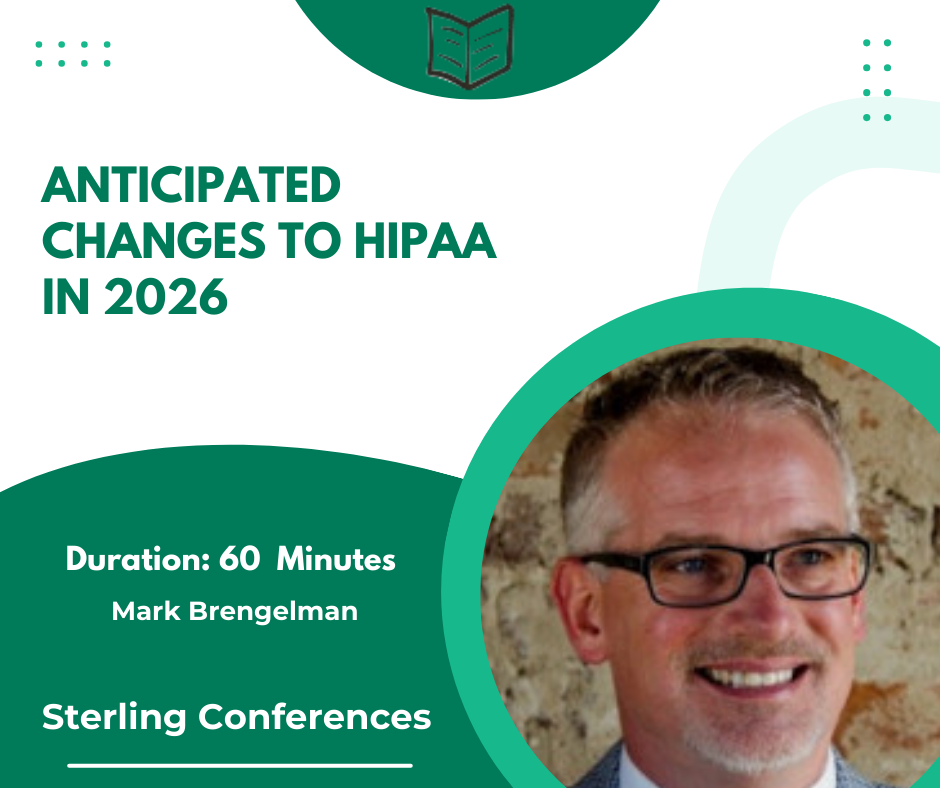 ANTICIPATED CHANGES TO HIPAA IN 2026

Duration: 60 Minutes

Mark Brengelman

Sterling Conferences